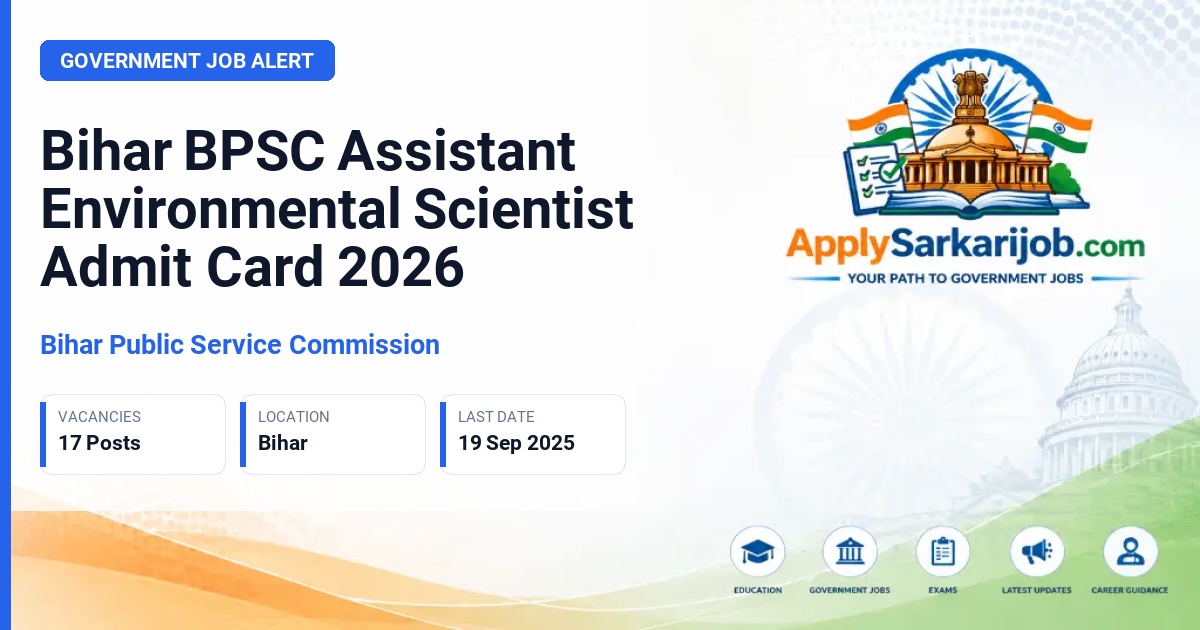 GOVERNMENT JOB ALERT

Bihar BPSC Assistant Environmental Scientist Admit Card 2026

Bihar Public Service Commission

VACANCIES
17 Posts

LOCATION
Bihar

LAST DATE
19 Sep 2025

ApplySarkarijob.com
YOUR PATH TO GOVERNMENT JOBS

EDUCATION

GOVERNMENT JOBS

EXAMS

LATEST UPDATES

CAREER GUIDANCE